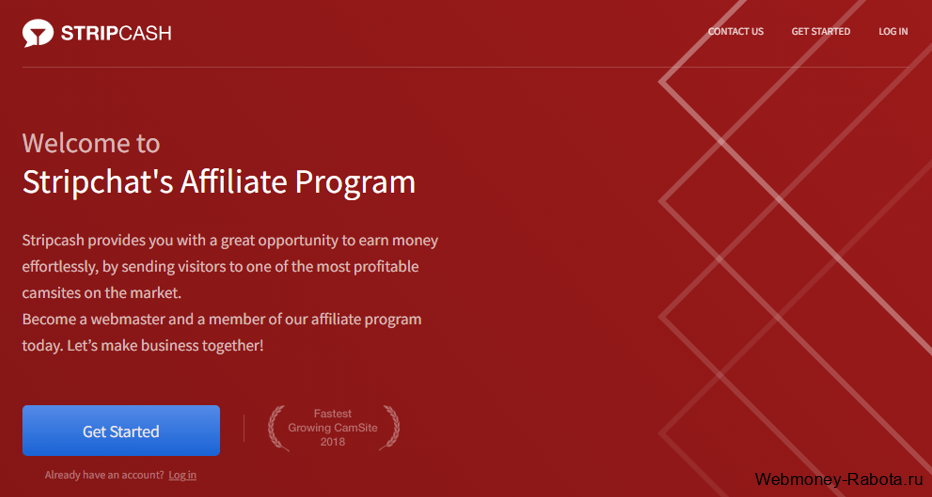 STRIPCASH

CONTACT US GET STARTED LOG IN

Welcome to
Stripchat's Affiliate Program

Stripcash provides you with a great opportunity to earn money effortlessly, by sending visitors to one of the most profitable camsites on the market.
Become a webmaster and a member of our affiliate program today. Let's make business together!

Get Started

Fastest Growing CamSite 2018

Already have an account? Log in

Webmoney-Rabota.ru